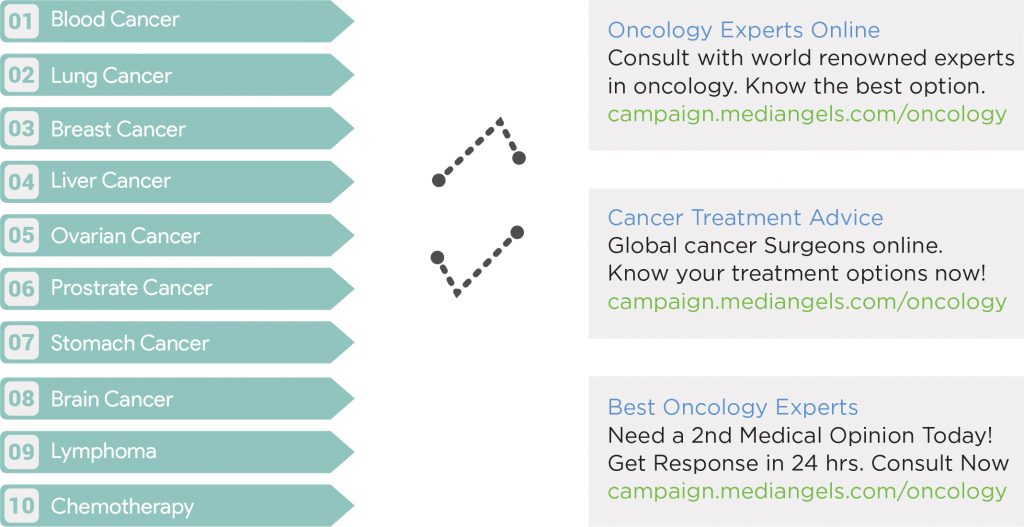 01 Blood Cancer
02 Lung Cancer
03 Breast Cancer
04 Liver Cancer
05 Ovarian Cancer
06 Prostrate Cancer
07 Stomach Cancer
08 Brain Cancer
09 Lymphoma
10 Chemotherapy

Oncology Experts Online
Consult with world renowned experts in oncology. Know the best option.
campaign.mediangels.com/oncology

Cancer Treatment Advice
Global cancer Surgeons online. Know your treatment options now!
campaign.mediangels.com/oncology

Best Oncology Experts
Need a 2nd Medical Opinion Today! Get Response in 24 hrs. Consult Now
campaign.mediangels.com/oncology